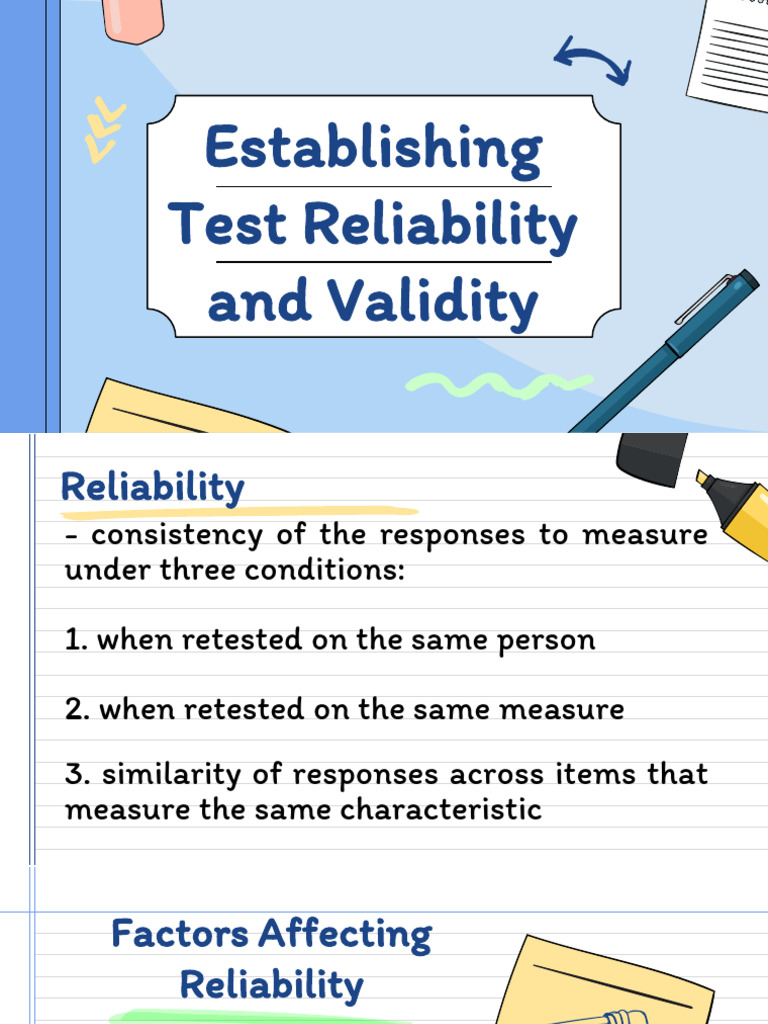 Establishing Test Reliability and Validity

Reliability

- consistency of the responses to measure under three conditions:

1. when retested on the same person

2. when retested on the same measure

3. similarity of responses across items that measure the same characteristic

Factors Affecting Reliability